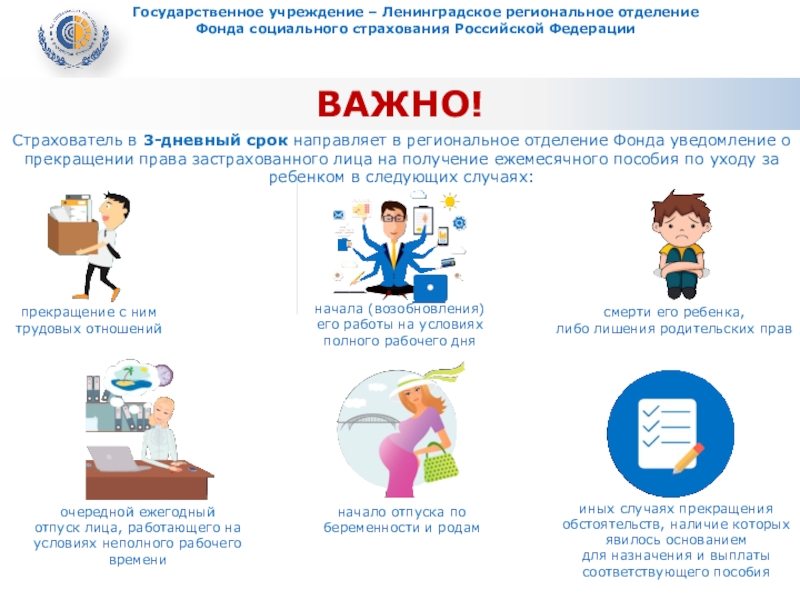 Государственное учреждение – Ленинградское региональное отделение
Фонда социального страхования Российской Федерации

ВАЖНО!

Страхователь в 3-дневный срок направляет в региональное отделение Фонда уведомление о прекращении права застрахованного лица на получение ежемесячного пособия по уходу за ребенком в следующих случаях:

прекращение с ним трудовых отношений

начала (возобновления) его работы на условиях полного рабочего дня

смерти его ребенка, либо лишения родительских прав

очередной ежегодный отпуск лица, работающего на условиях неполного рабочего времени

начало отпуска по беременности и родам

иных случаях прекращения обстоятельств, наличие которых явилось основанием для назначения и выплаты соответствующего пособия